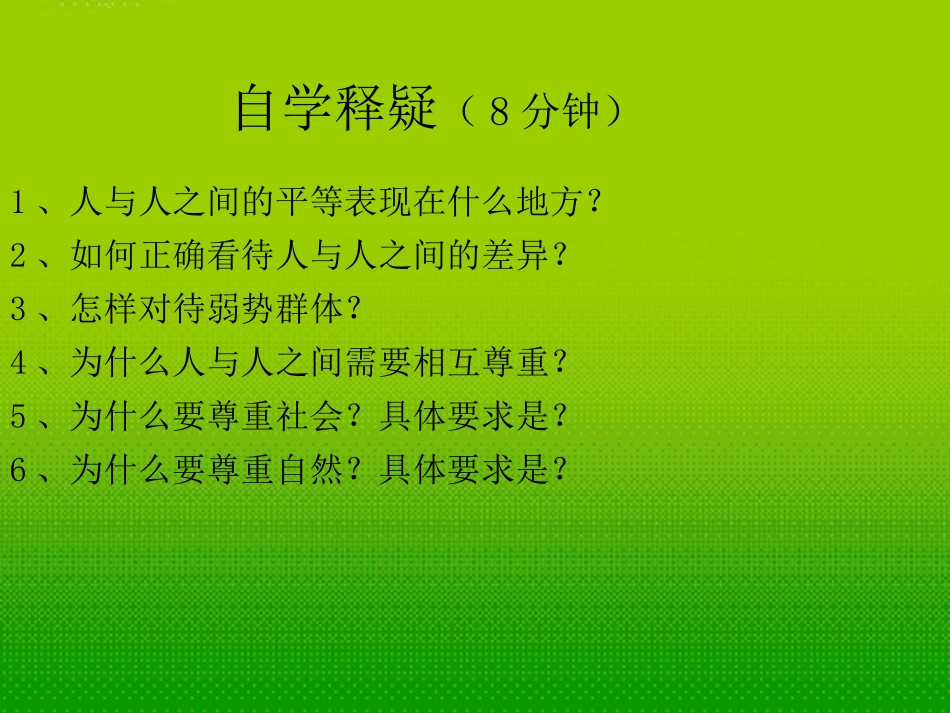 自学释疑（8分钟）

1、人与人之间的平等表现在什么地方？
2、如何正确看待人与人之间的差异？
3、怎样对待弱势群体？
4、为什么人与人之间需要相互尊重？
5、为什么要尊重社会？具体要求是？
6、为什么要尊重自然？具体要求是？